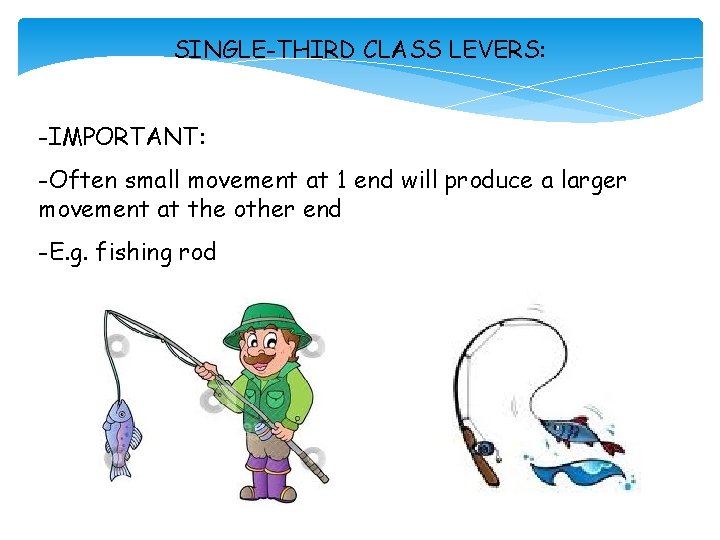 SINGLE-THIRD CLASS LEVERS:

-IMPORTANT:

-Often small movement at 1 end will produce a larger movement at the other end

-E.g. fishing rod